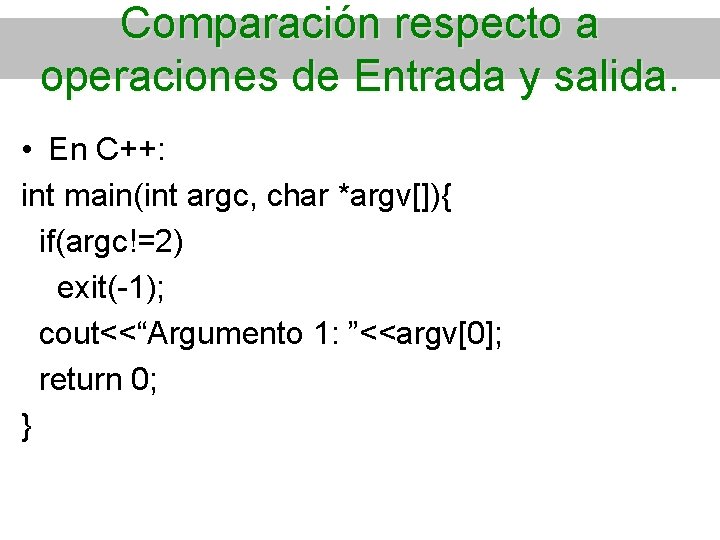 Comparación respecto a operaciones de Entrada y salida.

• En C++:

int main(int argc, char *argv[]){
 if(argc!=2)
  exit(-1);
 cout<<“Argumento 1: ”<<argv[0];
 return 0;
}